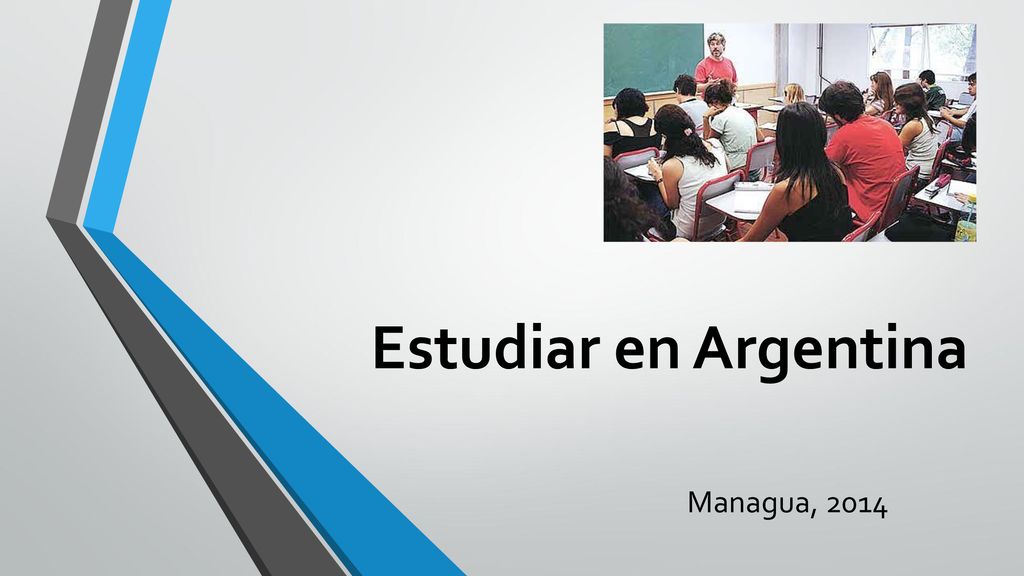 Estudiar en Argentina

Managua, 2014